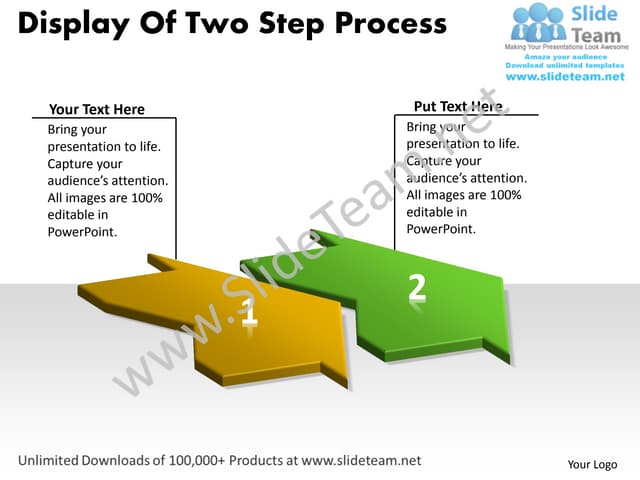 Display Of Two Step Process

Slide Team
Making Your Presentations Look Awesome
Amaze your audience
Download unlimited templates
www.slideteam.net

Your Text Here
Bring your presentation to life. Capture your audience's attention. All images are 100% editable in PowerPoint.

Put Text Here
Bring your presentation to life. Capture your audience's attention. All images are 100% editable in PowerPoint.

1

2

www.SlideTeam.net

Unlimited Downloads of 100,000+ Products at www.slideteam.net

Your Logo